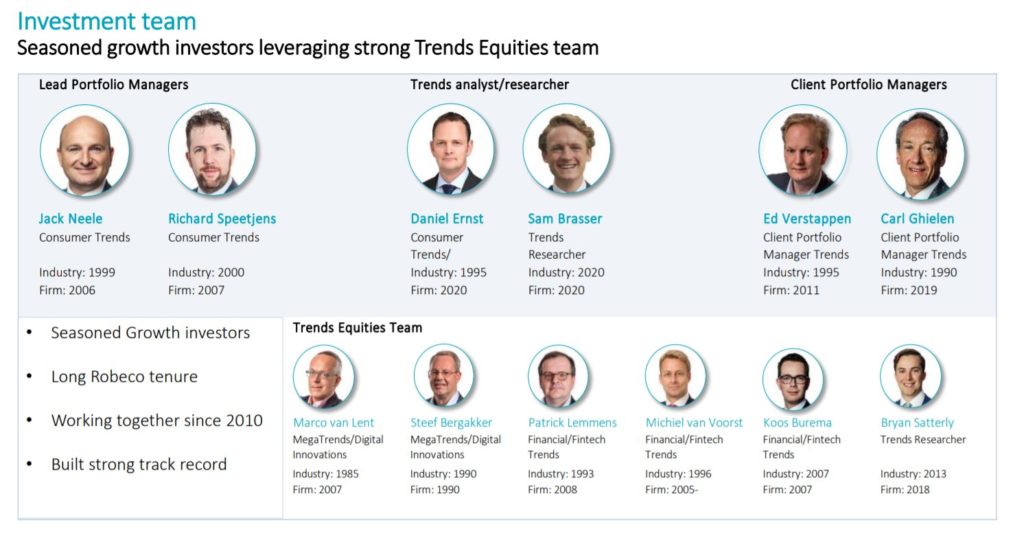 Investment team
Seasoned growth investors leveraging strong Trends Equities team

Lead Portfolio Managers

Jack Neele
Consumer Trends

Industry: 1999
Firm: 2006

Richard Speetjens
Consumer Trends

Industry: 2000
Firm: 2007

Trends analyst/researcher

Daniel Ernst
Consumer Trends/
Industry: 1995
Firm: 2020

Sam Brasser
Trends Researcher
Industry: 2020
Firm: 2020

Client Portfolio Managers

Ed Verstappen
Client Portfolio Manager Trends
Industry: 1995
Firm: 2011

Carl Ghielen
Client Portfolio Manager Trends
Industry: 1990
Firm: 2019

• Seasoned Growth investors
• Long Robeco tenure
• Working together since 2010
• Built strong track record

Trends Equities Team

Marco van Lent
MegaTrends/Digital Innovations
Industry: 1985
Firm: 2007

Steef Bergakker
MegaTrends/Digital Innovations
Industry: 1990
Firm: 1990

Patrick Lemmens
Financial/Fintech Trends
Industry: 1993
Firm: 2008

Michiel van Voorst
Financial/Fintech Trends
Industry: 1996
Firm: 2005-

Koos Burema
Financial/Fintech Trends
Industry: 2007
Firm: 2007

Bryan Satterly
Trends Researcher

Industry: 2013
Firm: 2018